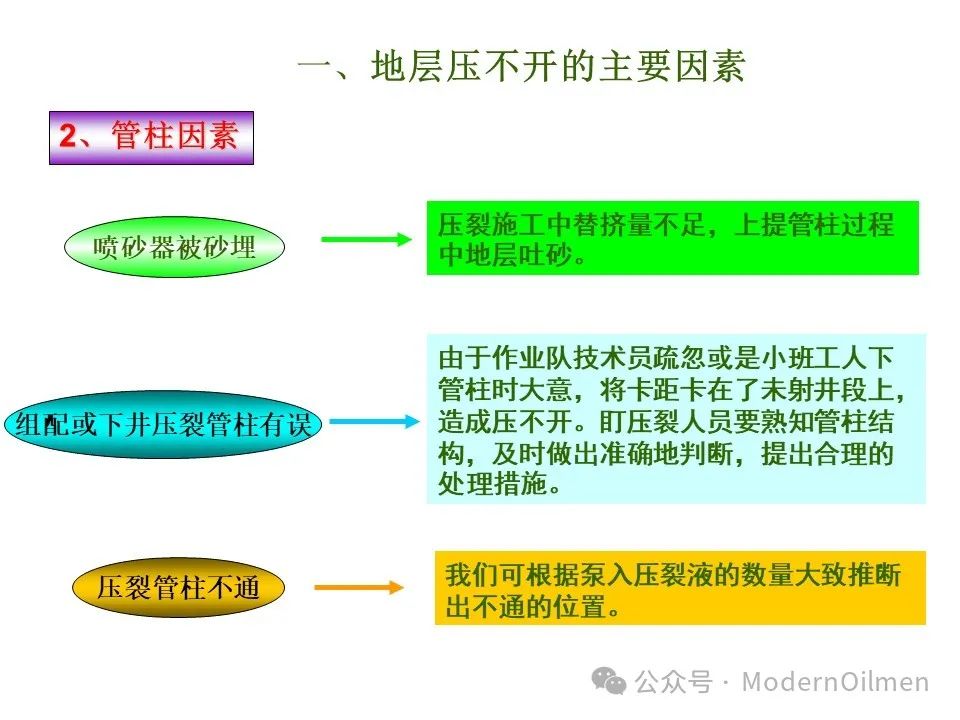 一、地层压不开的主要因素

2、管柱因素

喷砂器被砂埋

压裂施工中替挤量不足，上提管柱过程中地层吐砂。

组配或下井压裂管柱有误

由于作业队技术员疏忽或是小班工人下管柱时大意，将卡距卡在了未射井段上，造成压不开。盯压裂人员要熟知管柱结构，及时做出准确地判断，提出合理的处理措施。

压裂管柱不通

我们可根据泵入压裂液的数量大致推断出不通的位置。

公众号 · ModernOilmen